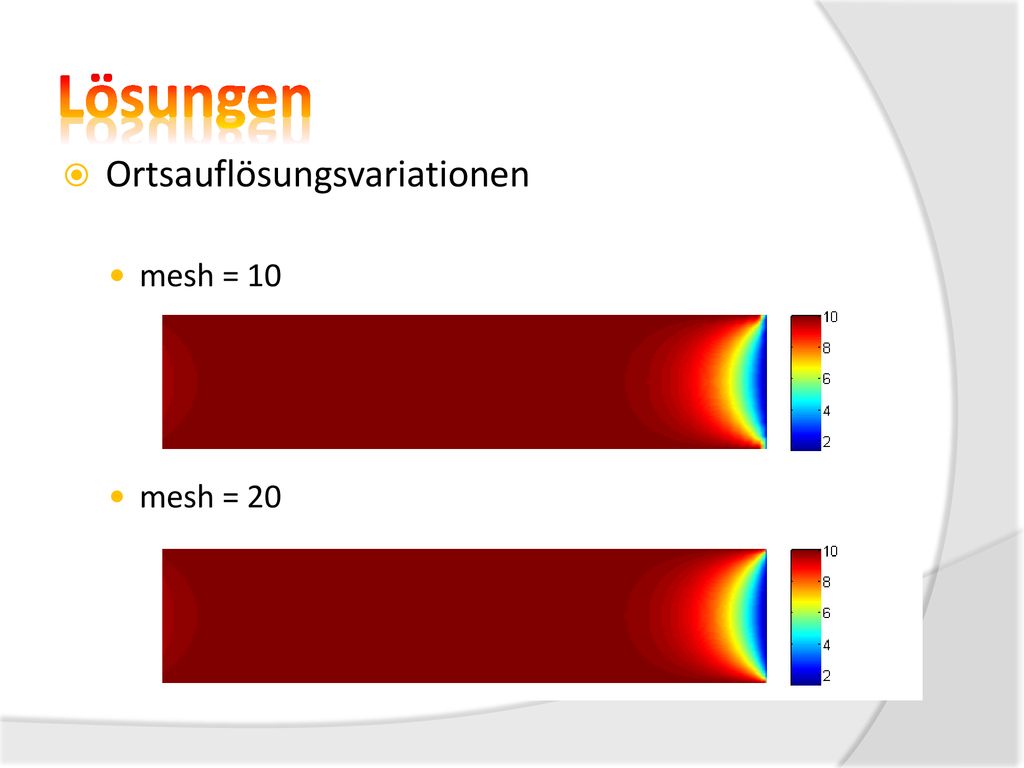 Lösungen

Ortsauflösungsvariationen

mesh = 10

10
8
6
4
2

mesh = 20

10
8
6
4
2